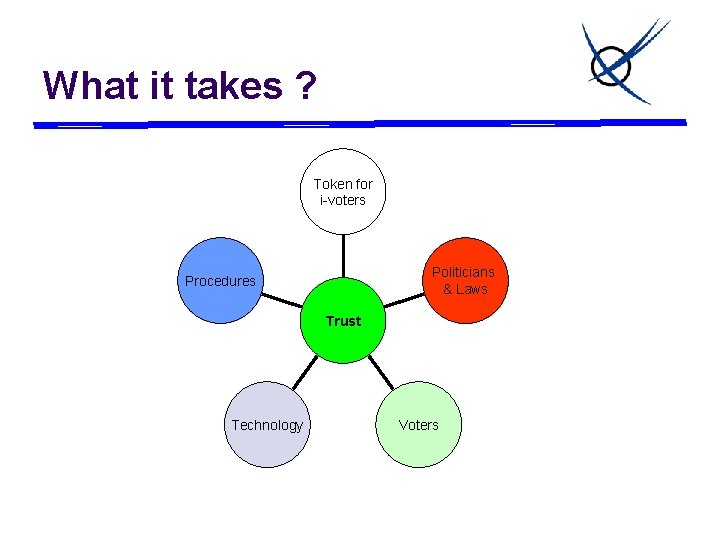 What it takes ?

Token for i-voters

Procedures

Politicians & Laws

Trust

Technology

Voters